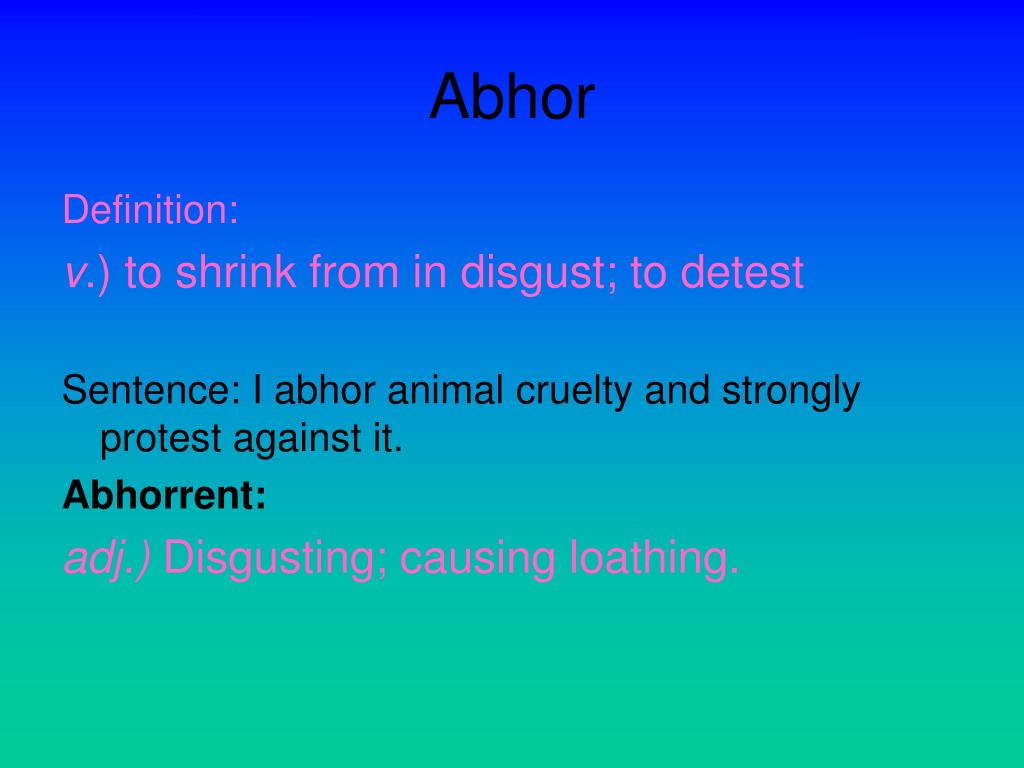 Abhor

Definition:

v.) to shrink from in disgust; to detest

Sentence: I abhor animal cruelty and strongly protest against it.

Abhorrent:

adj.) Disgusting; causing loathing.